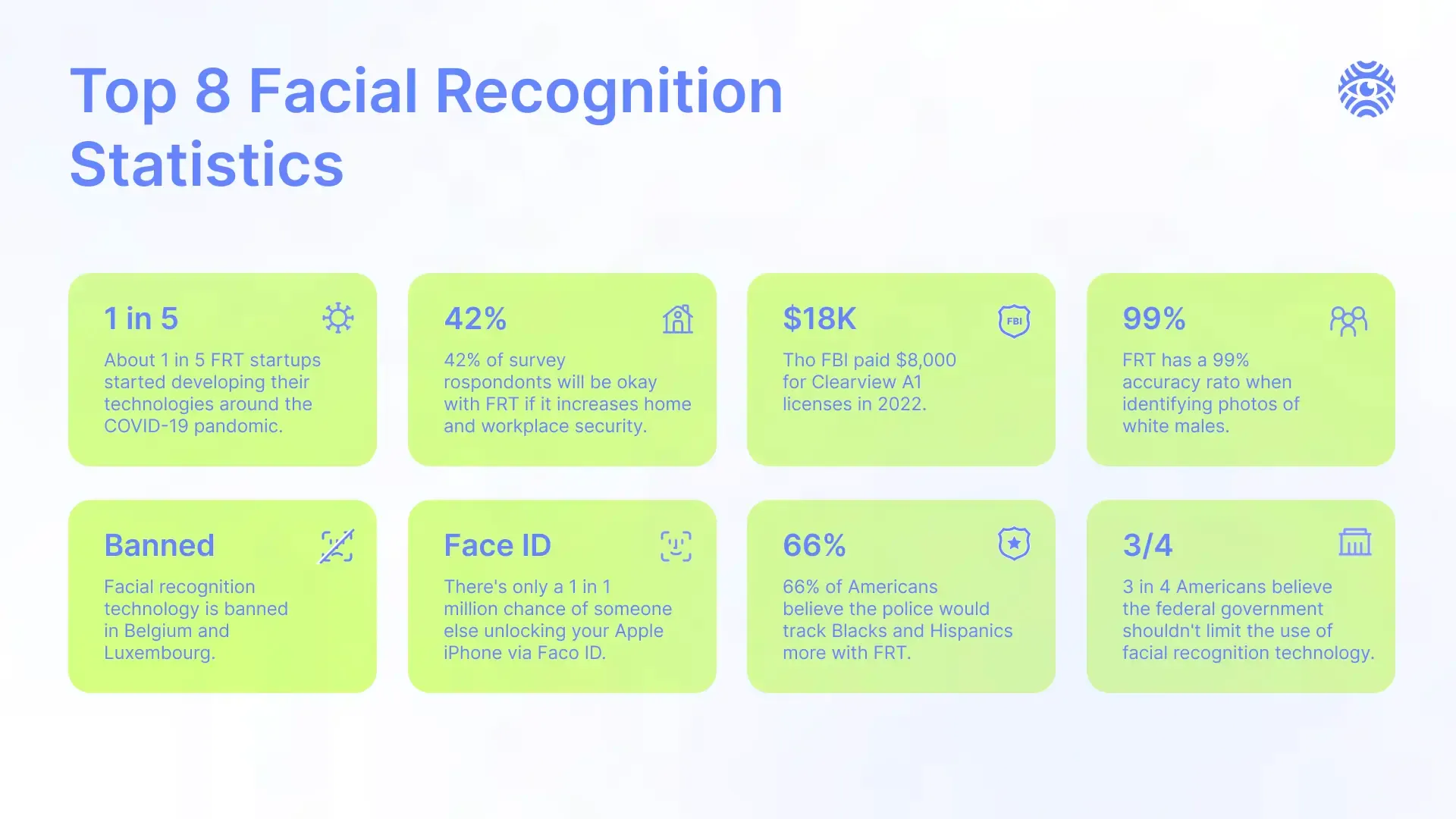 Top 8 Facial Recognition Statistics

1 in 5

About 1 in 5 FRT startups started developing their technologies around the COVID-19 pandomic.

42%

42% of survey rospondonts will be okay with FRT if it increases home and workplace security.

$18K

FBI

Tho FBI paid $8,000 for Clearview A1 licenses in 2022.

99%

FRT has a 99% accuracy rato when identifying photos of white males.

Banned

Facial recognition technology is banned in Belgium and Luxembourg.

Face ID

There's only a 1 in 1 million chance of someone else unlocking your Apple iPhone via Faco ID.

66%

66% of Americans believe the police would track Blacks and Hispanics more with FRT.

3/4

3 in 4 Americans believe the federal government shouldn't limit the use of facial recognition technology.